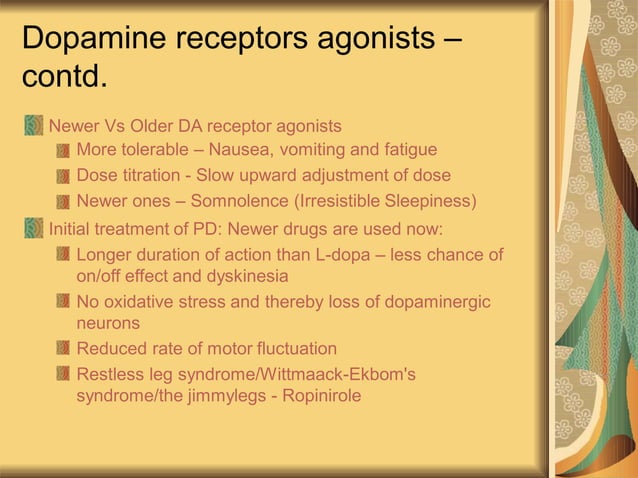 Dopamine receptors agonists – contd.

Newer Vs Older DA receptor agonists

More tolerable – Nausea, vomiting and fatigue

Dose titration - Slow upward adjustment of dose

Newer ones – Somnolence (Irresistible Sleepiness)

Initial treatment of PD: Newer drugs are used now:

Longer duration of action than L-dopa – less chance of on/off effect and dyskinesia

No oxidative stress and thereby loss of dopaminergic neurons

Reduced rate of motor fluctuation

Restless leg syndrome/Wittmaack-Ekbom's syndrome/the jimmylegs - Ropinirole